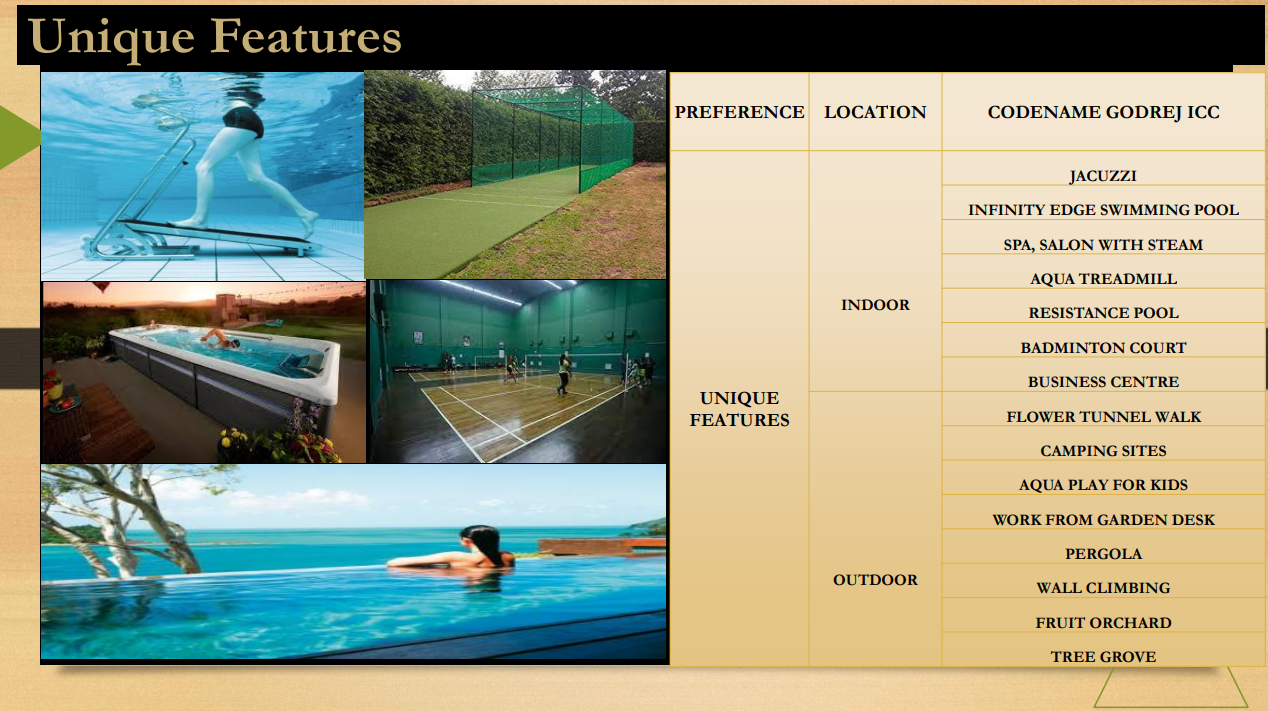 Unique Features

| PREFERENCE | LOCATION | CODENAME GODREJ ICC |
|---|---|---|
| UNIQUE FEATURES | INDOOR | JACUZZI |
| | | INFINITY EDGE SWIMMING POOL |
| | | SPA, SALON WITH STEAM |
| | | AQUA TREADMILL |
| | | RESISTANCE POOL |
| | | BADMINTON COURT |
| | | BUSINESS CENTRE |
| | OUTDOOR | FLOWER TUNNEL WALK |
| | | CAMPING SITES |
| | | AQUA PLAY FOR KIDS |
| | | WORK FROM GARDEN DESK |
| | | PERGOLA |
| | | WALL CLIMBING |
| | | FRUIT ORCHARD |
| | | TREE GROVE |